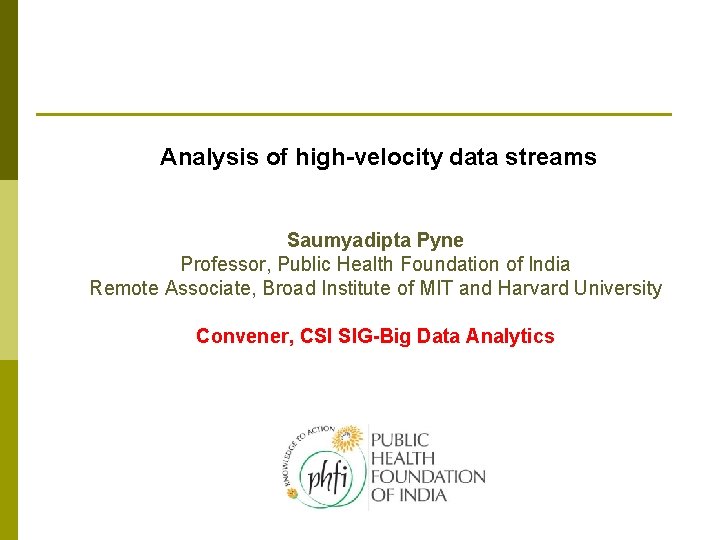 Analysis of high-velocity data streams

Saumyadipta Pyne
Professor, Public Health Foundation of India
Remote Associate, Broad Institute of MIT and Harvard University

Convener, CSI SIG-Big Data Analytics

KNOWLEDGE TO ACTION
phfi
PUBLIC HEALTH FOUNDATION OF INDIA